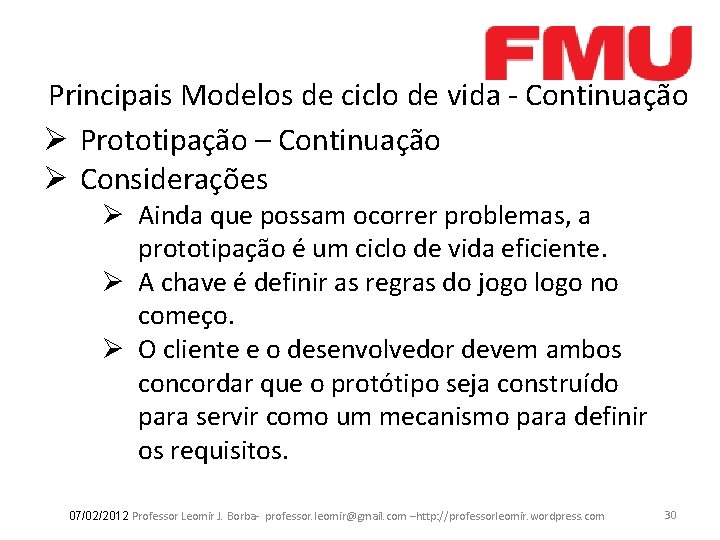 FMU

Principais Modelos de ciclo de vida - Continuação

➢ Prototipação – Continuação
➢ Considerações
➢ Ainda que possam ocorrer problemas, a prototipação é um ciclo de vida eficiente.
➢ A chave é definir as regras do jogo logo no começo.
➢ O cliente e o desenvolvedor devem ambos concordar que o protótipo seja construído para servir como um mecanismo para definir os requisitos.

07/02/2012 Professor Leomir J. Borba- professor.leomir@gmail.com –http://professorleomir.wordpress.com 30